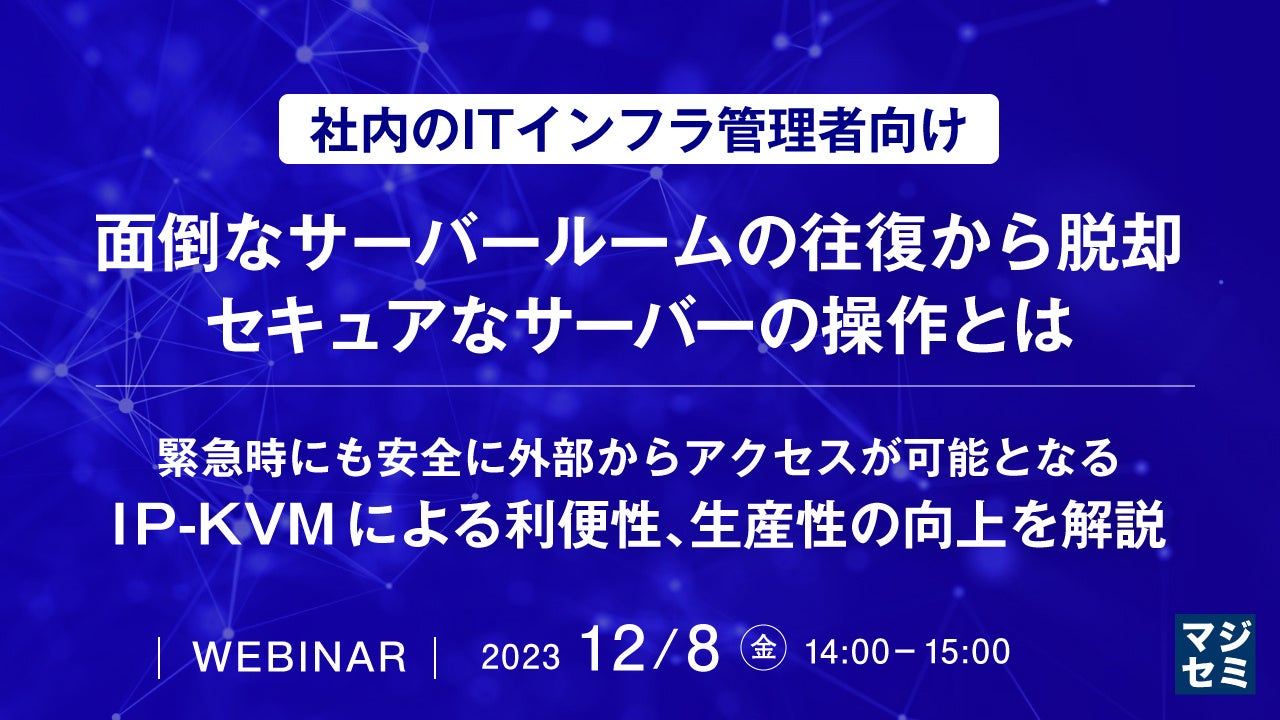 社内のITインフラ管理者向け

面倒なサーバールームの往復から脱却
セキュアなサーバーの操作とは

緊急時にも安全に外部からアクセスが可能となる
IP-KVMによる利便性、生産性の向上を解説

| WEBINAR | 2023 12/8 金 14:00－15:00

マジセミ